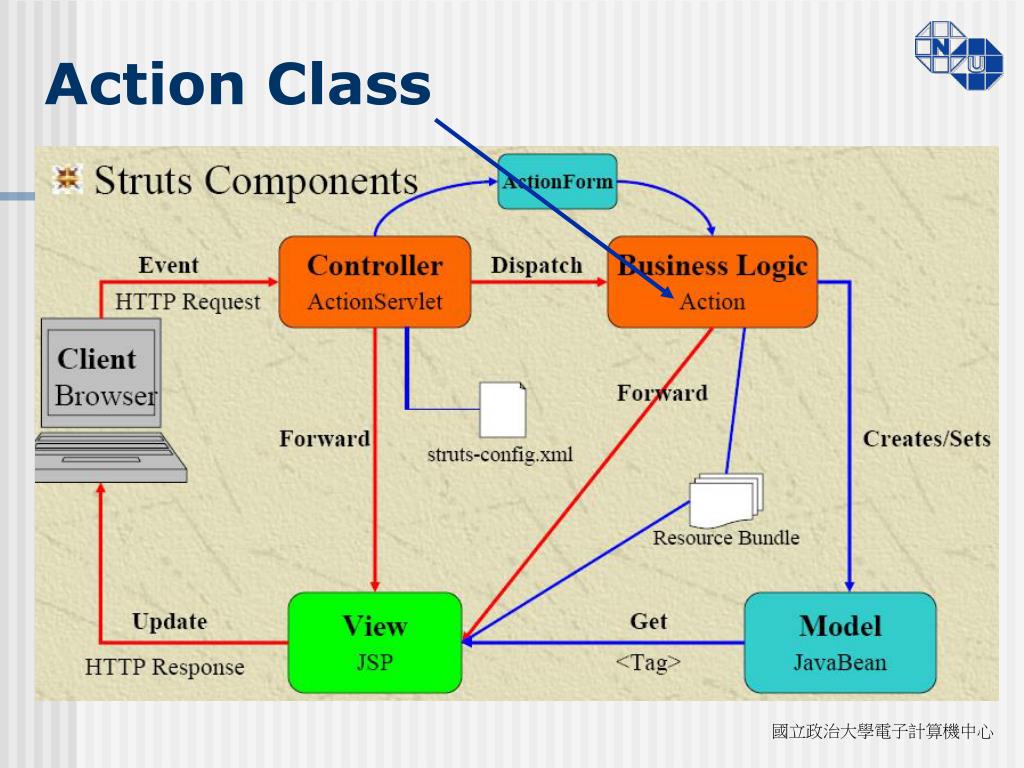 Action Class

N U

Struts Components

ActionForm

Event

HTTP Request

Controller

ActionServlet

Dispatch

Business Logic

Action

Client

Browser

Forward

struts-config.xml

Forward

Creates/Sets

Resource Bundle

Update

HTTP Response

View

JSP

Get

<Tag>

Model

JavaBean

國立政治大學電子計算機中心